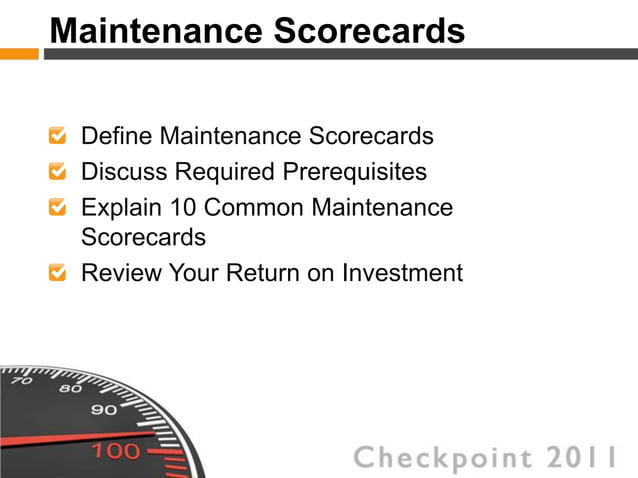 Maintenance Scorecards

Define Maintenance Scorecards

Discuss Required Prerequisites

Explain 10 Common Maintenance Scorecards

Review Your Return on Investment

70 80 90 100

Checkpoint 2011